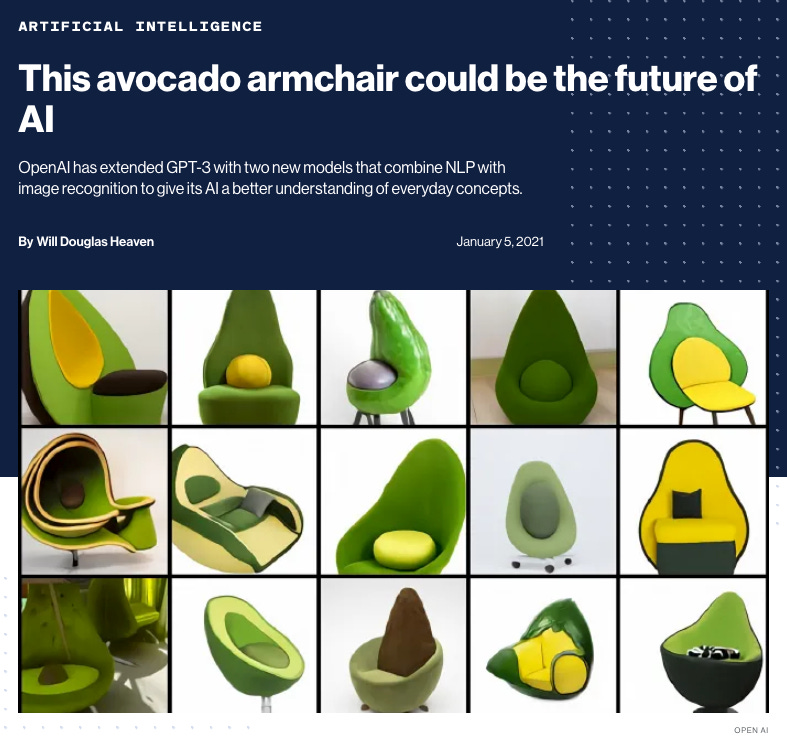 ARTIFICIAL INTELLIGENCE

This avocado armchair could be the future of AI

OpenAI has extended GPT-3 with two new models that combine NLP with image recognition to give its AI a better understanding of everyday concepts.

By Will Douglas Heaven

January 5, 2021

OPEN AI